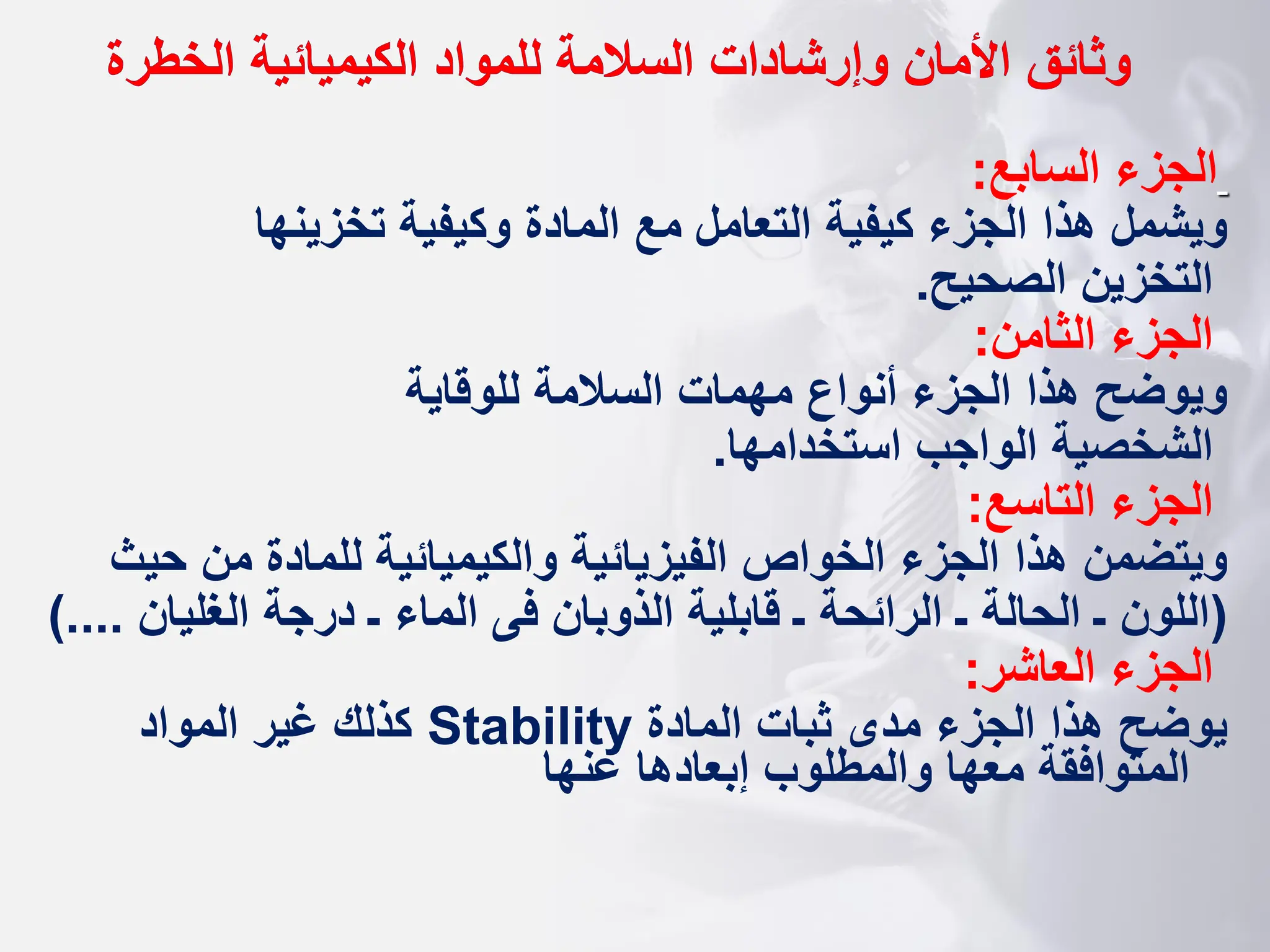 وثائق الأمان وإرشادات السلامة للمواد الكيميائية الخطرة

الجزء السابع:
ويشمل هذا الجزء كيفية التعامل مع المادة وكيفية تخزينها التخزين الصحيح.
الجزء الثامن:
ويوضح هذا الجزء أنواع مهمات السلامة للوقاية الشخصية الواجب استخدامها.
الجزء التاسع:
ويتضمن هذا الجزء الخواص الفيزيائية والكيميائية للمادة من حيث (اللون - الحالة - الرائحة - قابلية الذوبان فى الماء - درجة الغليان ....)
الجزء العاشر:
يوضح هذا الجزء مدى ثبات المادة Stability كذلك غير المواد المتوافقة معها والمطلوب إبعادها عنها